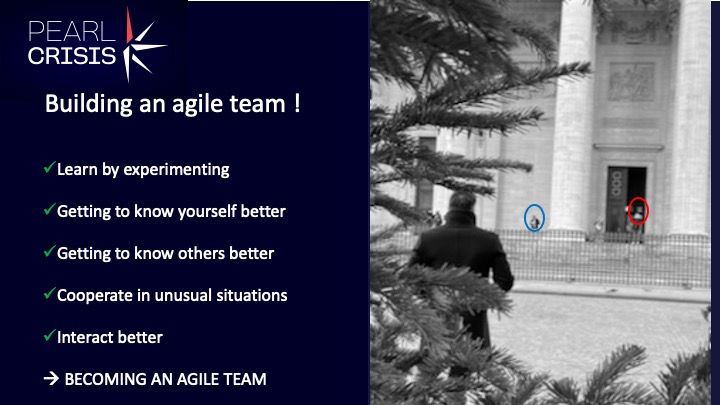 PEARL
CRISIS

Building an agile team !

✓Learn by experimenting

✓Getting to know yourself better

✓Getting to know others better

✓Cooperate in unusual situations

✓Interact better

→ BECOMING AN AGILE TEAM